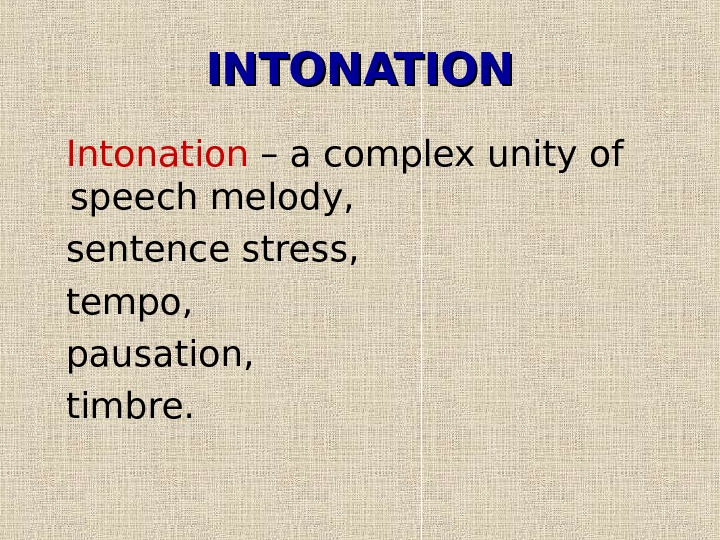 INTONATION

Intonation – a complex unity of speech melody,

sentence stress,

tempo,

pausation,

timbre.